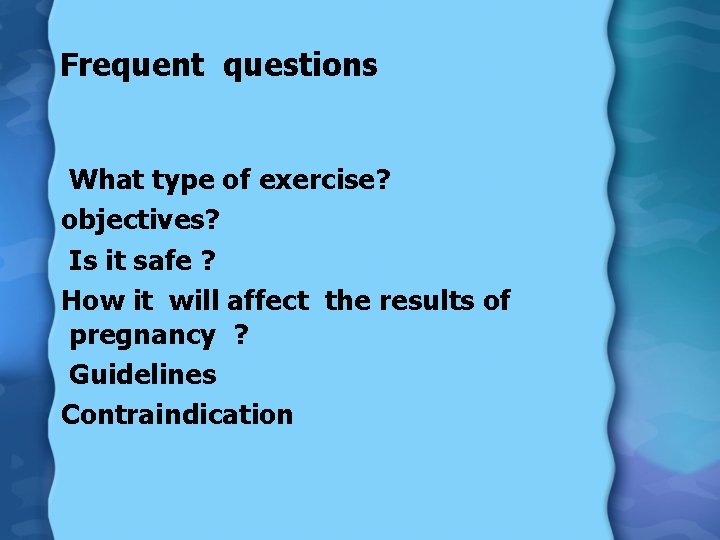 Frequent questions

What type of exercise?
objectives?
Is it safe ?
How it will affect the results of pregnancy ?
Guidelines
Contraindication